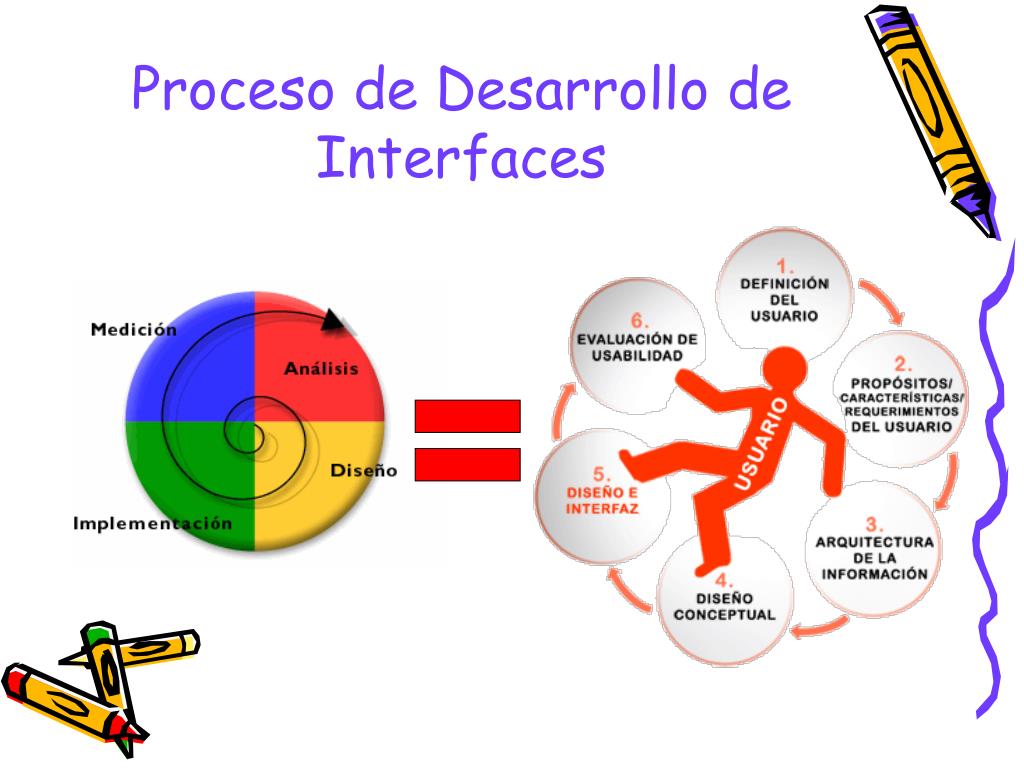 Proceso de Desarrollo de Interfaces

Medición
Análisis
Diseño
Implementación

1.
DEFINICIÓN DEL USUARIO

2.
PROPÓSITOS/ CARACTERÍSTICAS/ REQUERIMIENTOS DEL USUARIO

3.
ARQUITECTURA DE LA INFORMACIÓN

4.
DISEÑO CONCEPTUAL

5.
DISEÑO E INTERFAZ

6.
EVALUACIÓN DE USABILIDAD

USUARIO